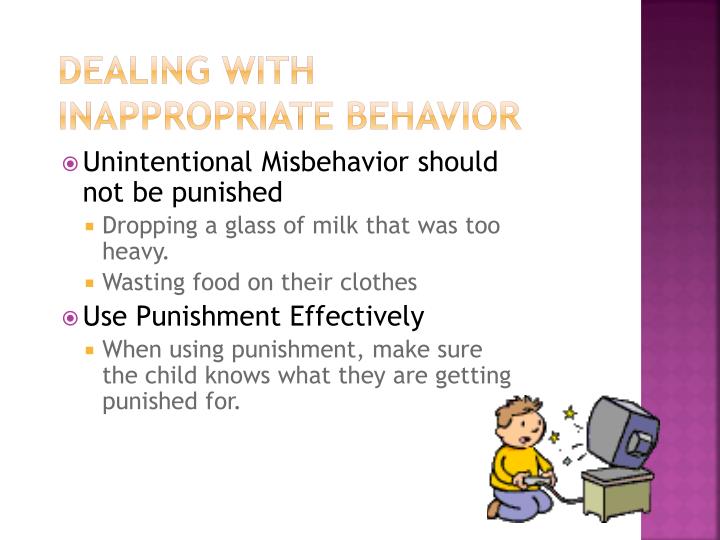 DEALING WITH INAPPROPRIATE BEHAVIOR

Unintentional Misbehavior should not be punished

Dropping a glass of milk that was too heavy.

Wasting food on their clothes

Use Punishment Effectively

When using punishment, make sure the child knows what they are getting punished for.